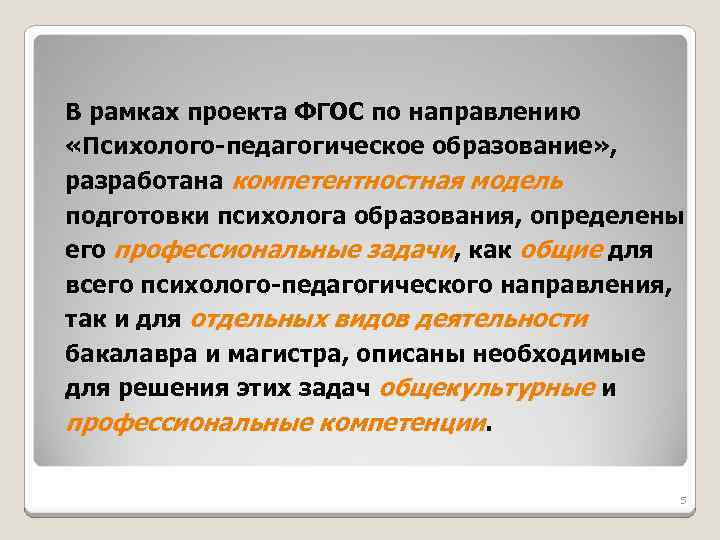 В рамках проекта ФГОС по направлению «Психолого-педагогическое образование», разработана компетентностная модель подготовки психолога образования, определены его профессиональные задачи, как общие для всего психолого-педагогического направления, так и для отдельных видов деятельности бакалавра и магистра, описаны необходимые для решения этих задач общекультурные и профессиональные компетенции.

5